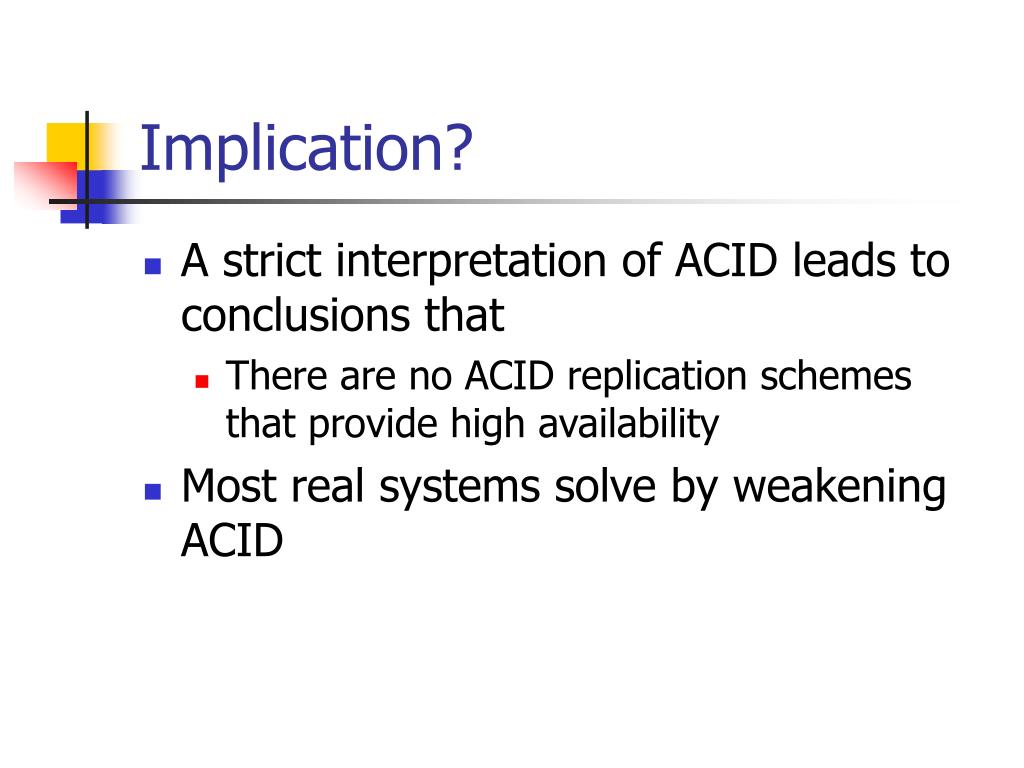 Implication?

A strict interpretation of ACID leads to conclusions that

There are no ACID replication schemes that provide high availability

Most real systems solve by weakening ACID